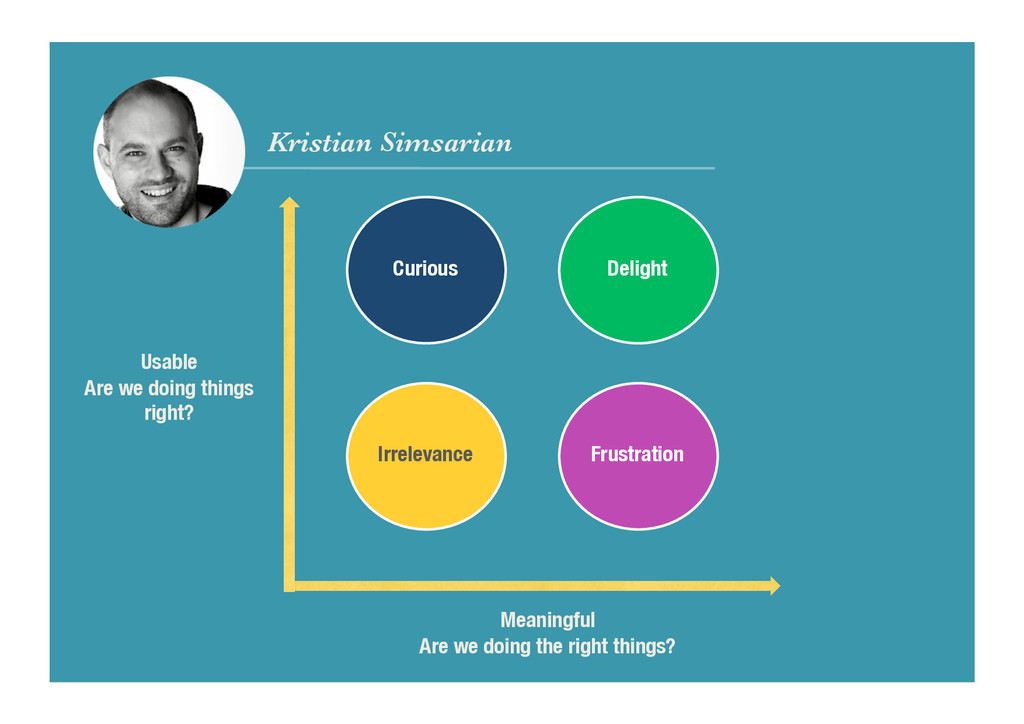 Kristian Simsarian

Curious

Delight

Usable
Are we doing things right?

Irrelevance

Frustration

Meaningful
Are we doing the right things?